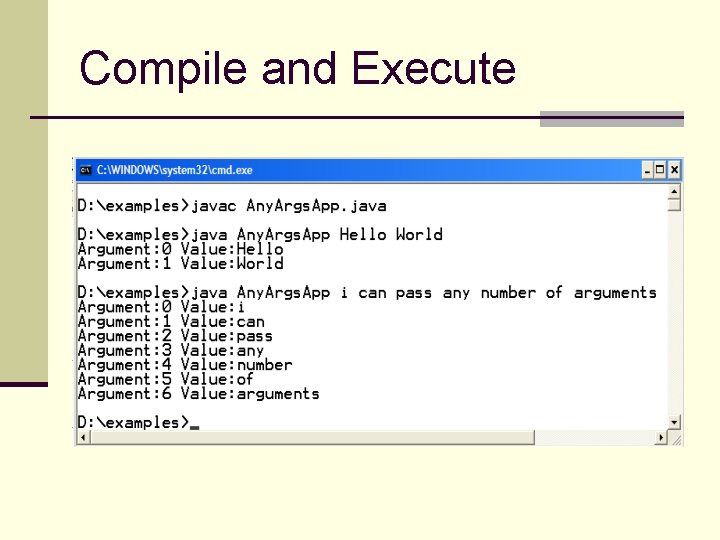 Compile and Execute

C:\WINDOWS\system32\cmd.exe

D:\examples>javac AnyArgsApp.java

D:\examples>java AnyArgsApp Hello World
Argument:0 Value:Hello
Argument:1 Value:World

D:\examples>java AnyArgsApp i can pass any number of arguments
Argument:0 Value:i
Argument:1 Value:can
Argument:2 Value:pass
Argument:3 Value:any
Argument:4 Value:number
Argument:5 Value:of
Argument:6 Value:arguments

D:\examples>_